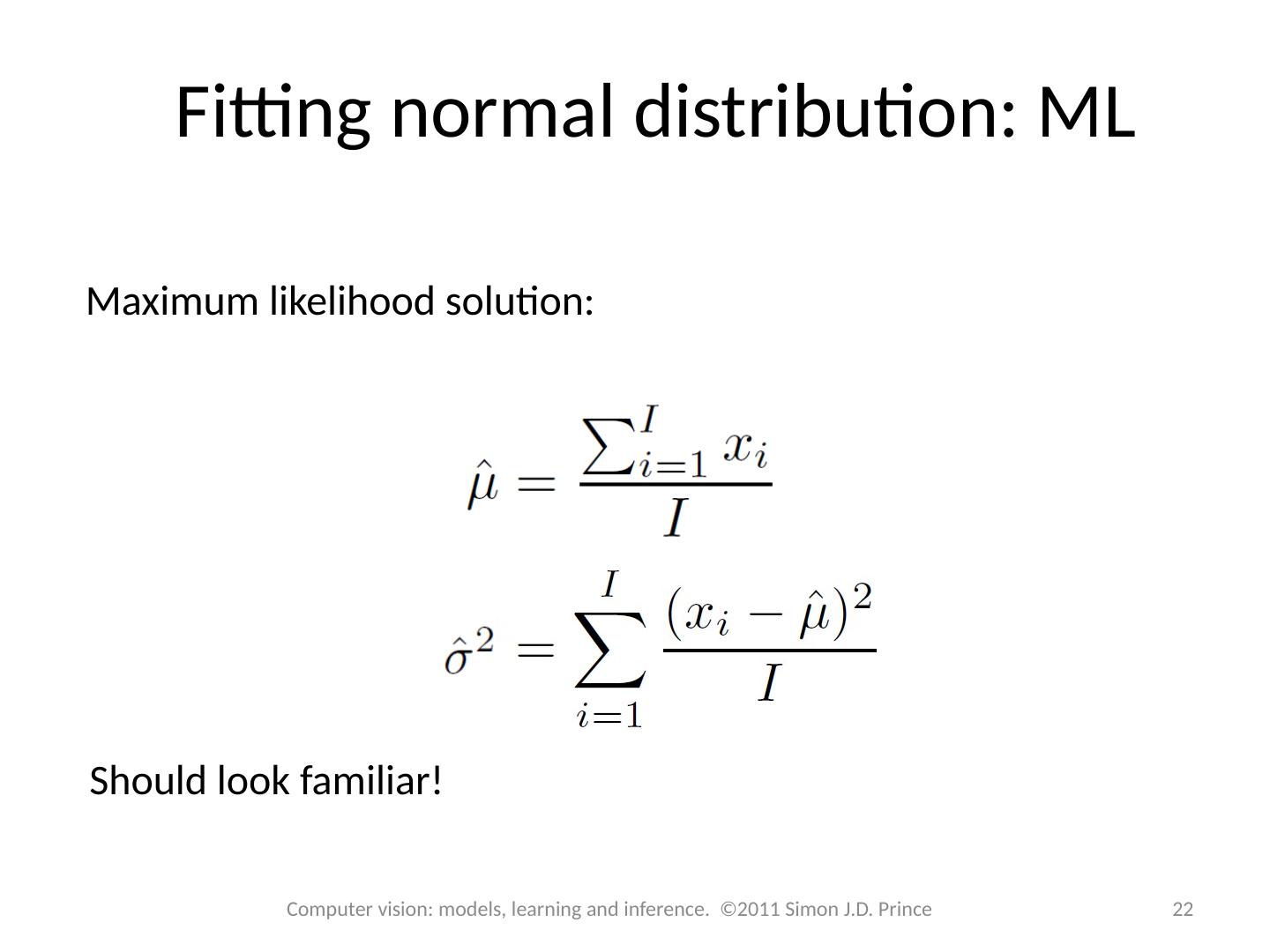 Fitting normal distribution: ML

Maximum likelihood solution:

$\hat{\mu} = \frac{\sum_{i=1}^{I} x_i}{I}$

$\hat{\sigma}^2 = \sum_{i=1}^{I} \frac{(x_i - \hat{\mu})^2}{I}$

Should look familiar!

Computer vision: models, learning and inference. ©2011 Simon J.D. Prince

22